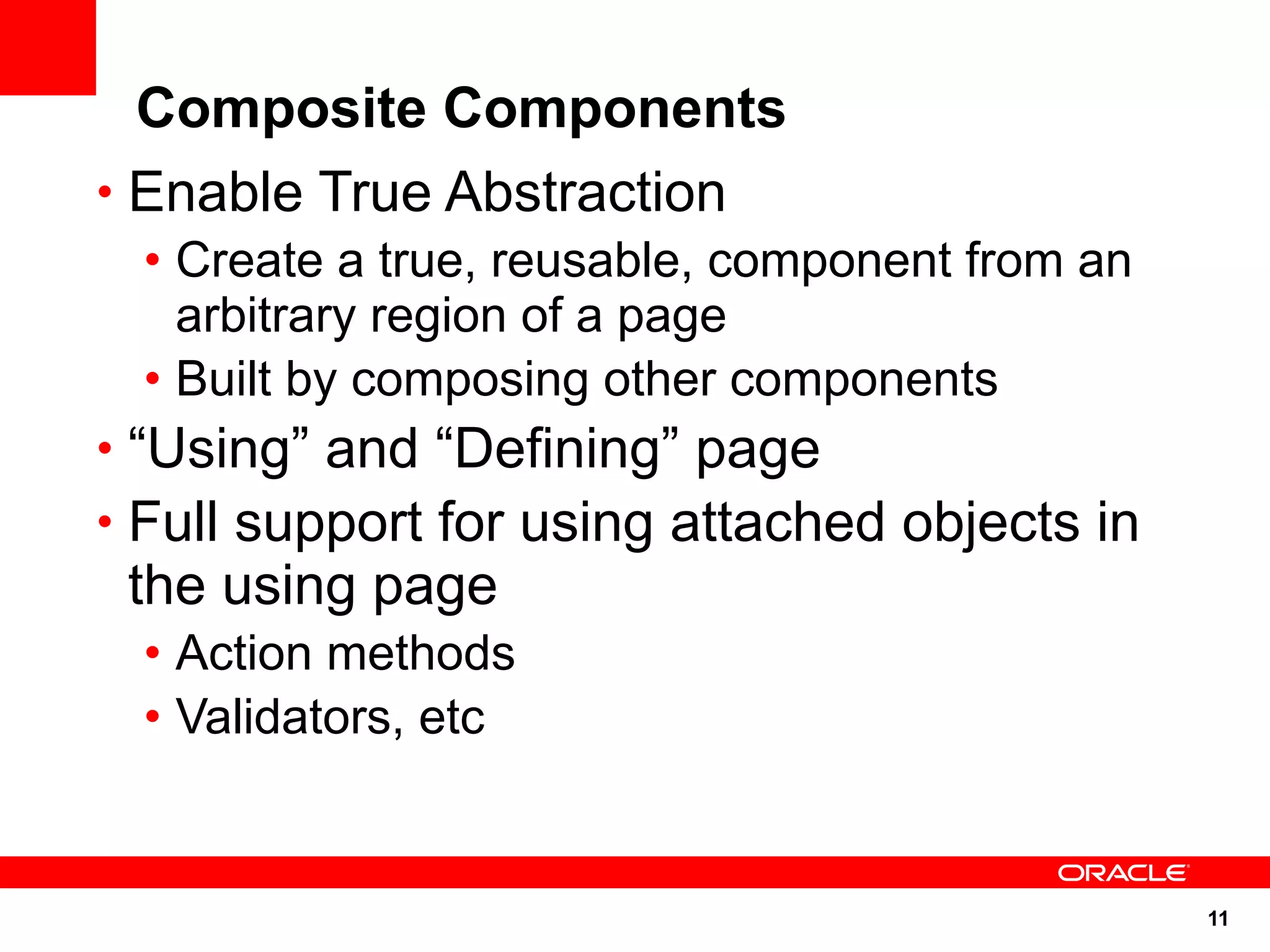 Composite Components

• Enable True Abstraction
  • Create a true, reusable, component from an arbitrary region of a page
  • Built by composing other components
• “Using” and “Defining” page
• Full support for using attached objects in the using page
  • Action methods
  • Validators, etc

ORACLE

11